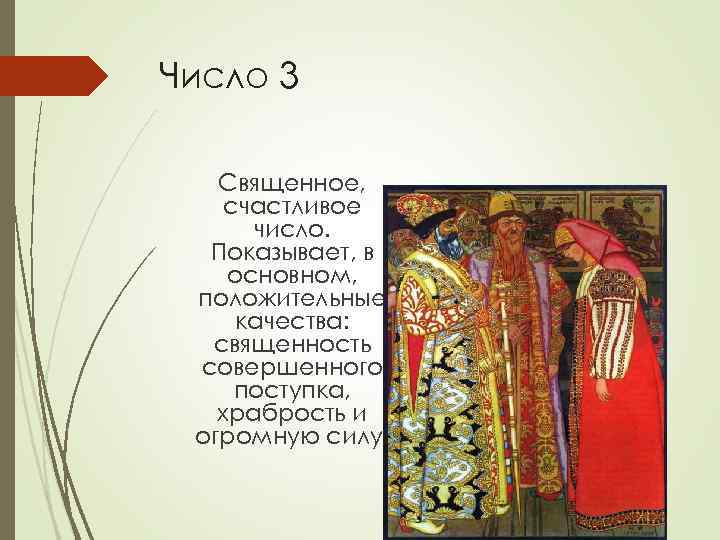 Число 3

Священное, счастливое число. Показывает, в основном, положительные качества: священность совершенного поступка, храбрость и огромную силу